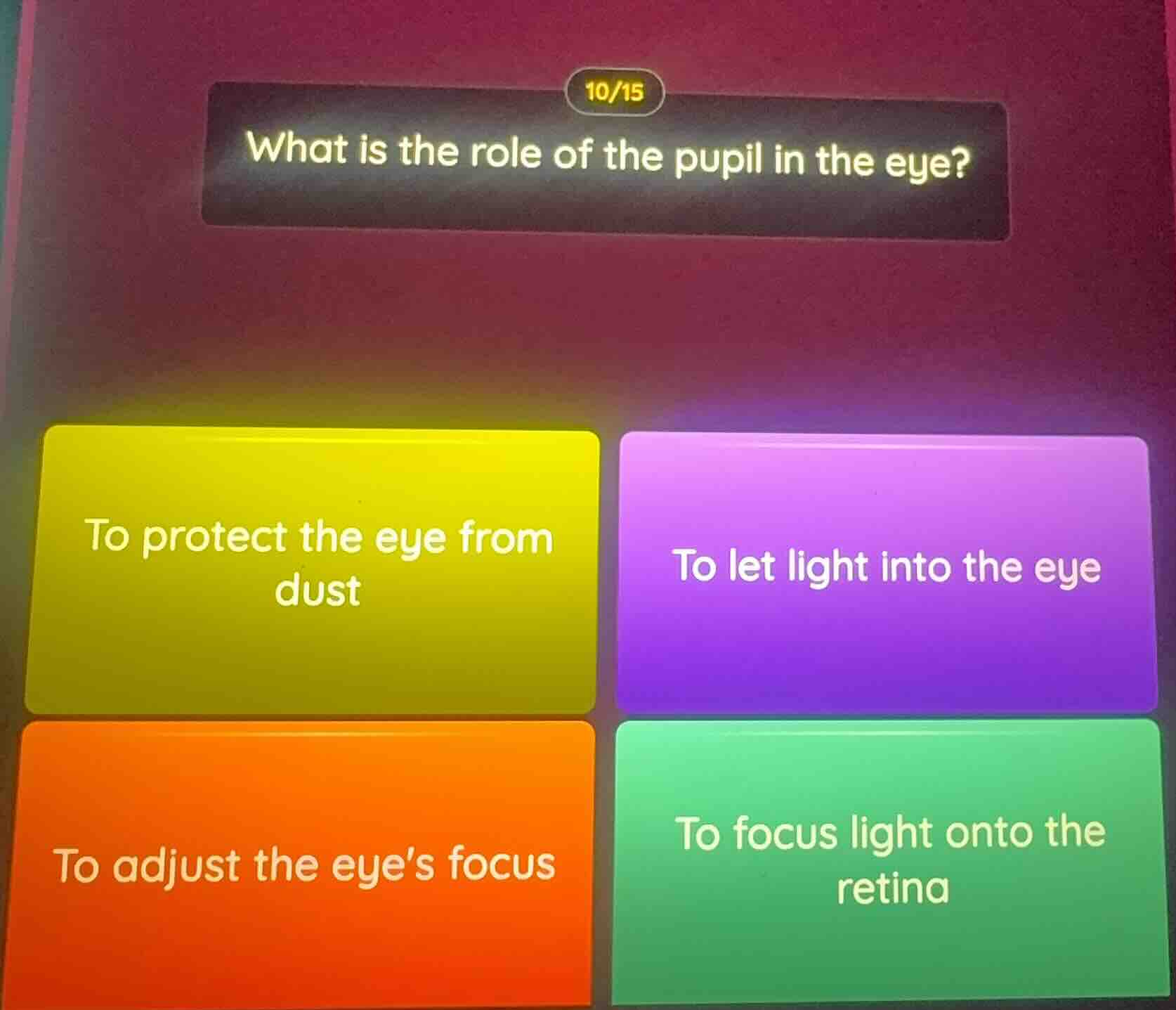 10/15

What is the role of the pupil in the eye?

To protect the eye from dust

To let light into the eye

To adjust the eye's focus

To focus light onto the retina